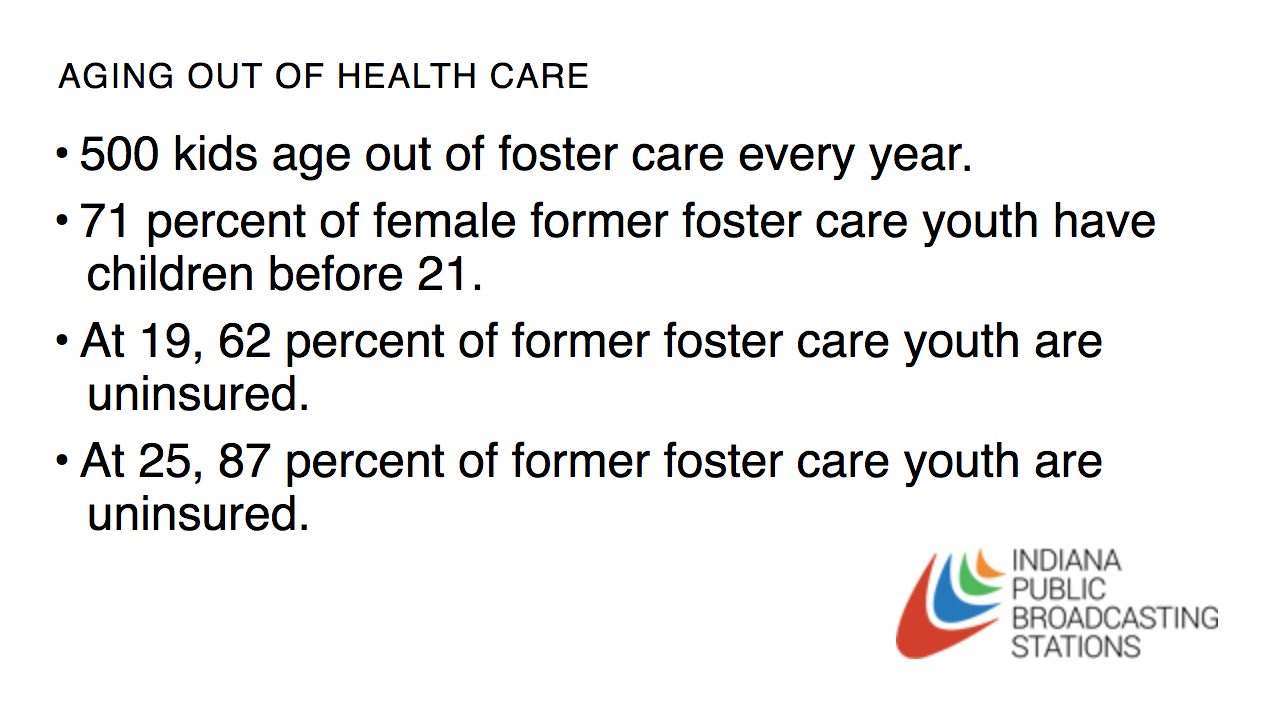 AGING OUT OF HEALTH CARE

• 500 kids age out of foster care every year.

• 71 percent of female former foster care youth have children before 21.

• At 19, 62 percent of former foster care youth are uninsured.

• At 25, 87 percent of former foster care youth are uninsured.

INDIANA
PUBLIC
BROADCASTING
STATIONS